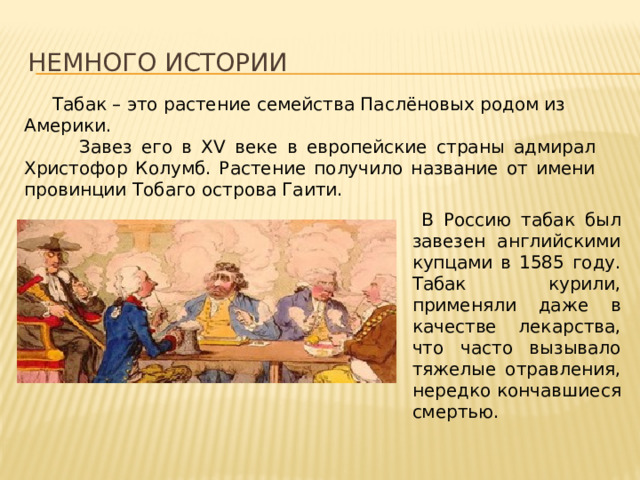 НЕМНОГО ИСТОРИИ

Табак – это растение семейства Паслёновых родом из Америки.

Завез его в XV веке в европейские страны адмирал Христофор Колумб. Растение получило название от имени провинции Тобаго острова Гаити.

В Россию табак был завезен английскими купцами в 1585 году. Табак курили, применяли даже в качестве лекарства, что часто вызывало тяжелые отравления, нередко кончавшиеся смертью.